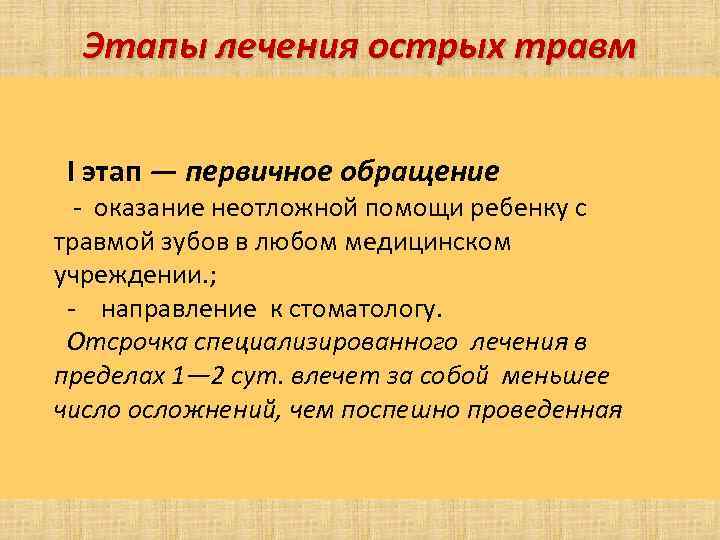 Этапы лечения острых травм

I этап — первичное обращение
- оказание неотложной помощи ребенку с травмой зубов в любом медицинском учреждении.;
- направление к стоматологу.
Отсрочка специализированного лечения в пределах 1—2 сут. влечет за собой меньшее число осложнений, чем поспешно проведенная